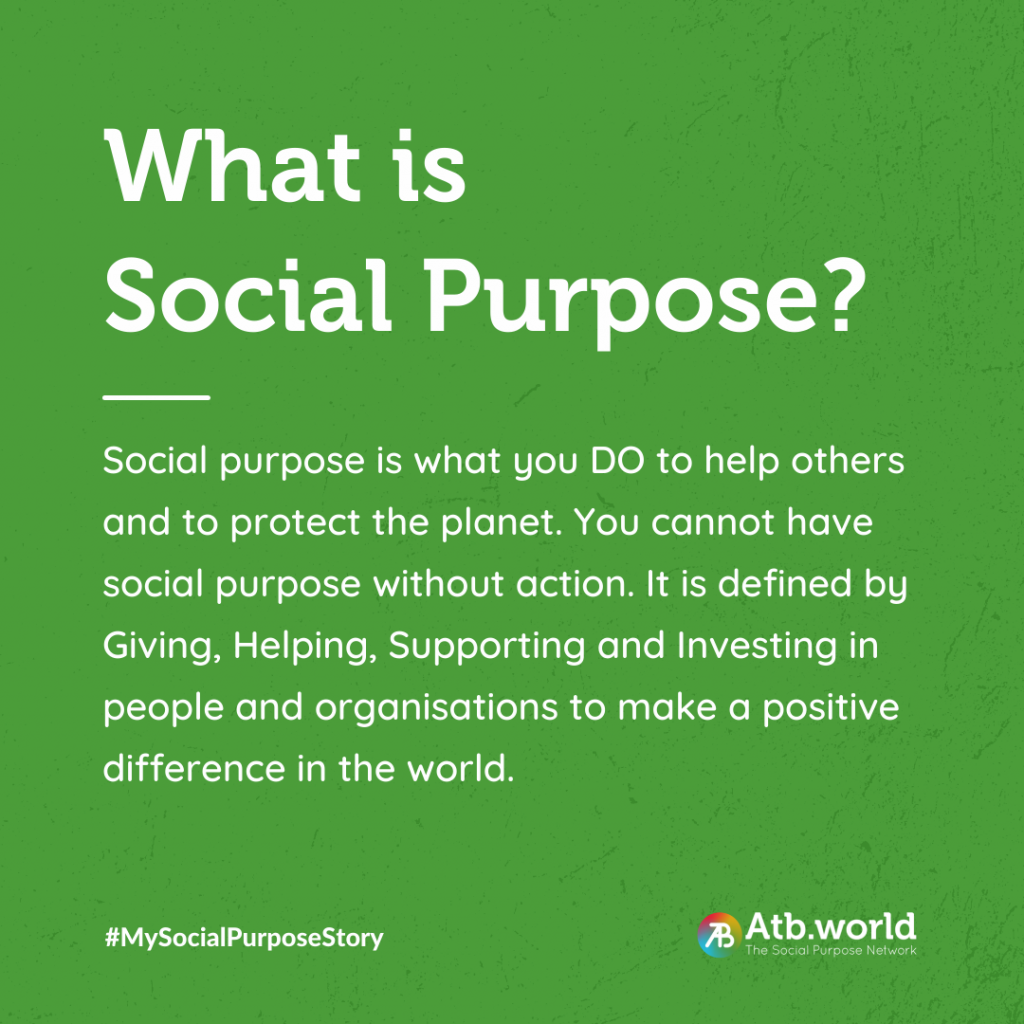 What is Social Purpose?

Social purpose is what you DO to help others and to protect the planet. You cannot have social purpose without action. It is defined by Giving, Helping, Supporting and Investing in people and organisations to make a positive difference in the world.

#MySocialPurposeStory

AB Atb.world
The Social Purpose Network